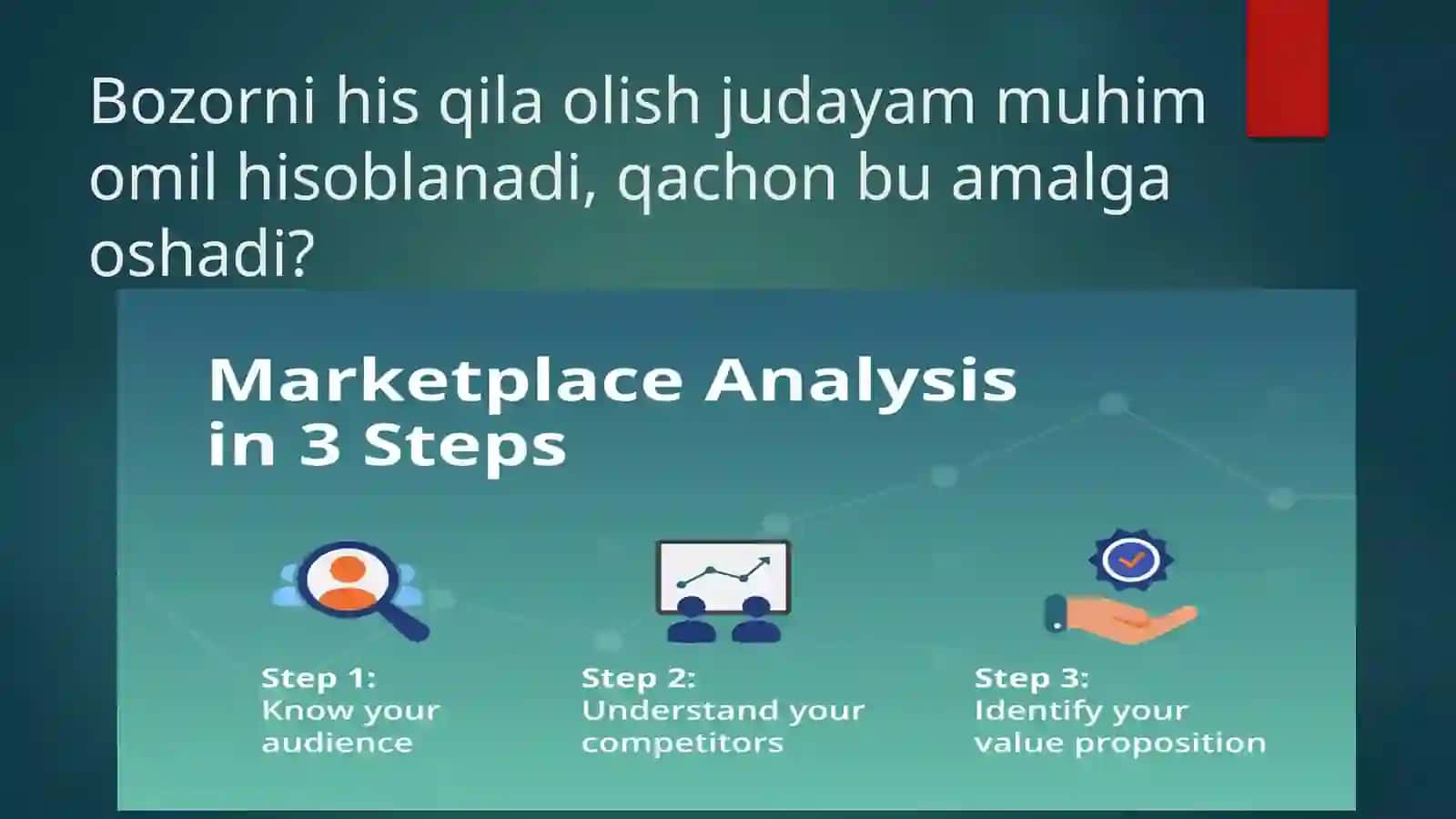 Bozorni his qila olish judayam muhim omil hisoblanadi, qachon bu amalga oshadi?

Marketplace Analysis in 3 Steps

Step 1:
Know your audience

Step 2:
Understand your competitors

Step 3:
Identify your value proposition